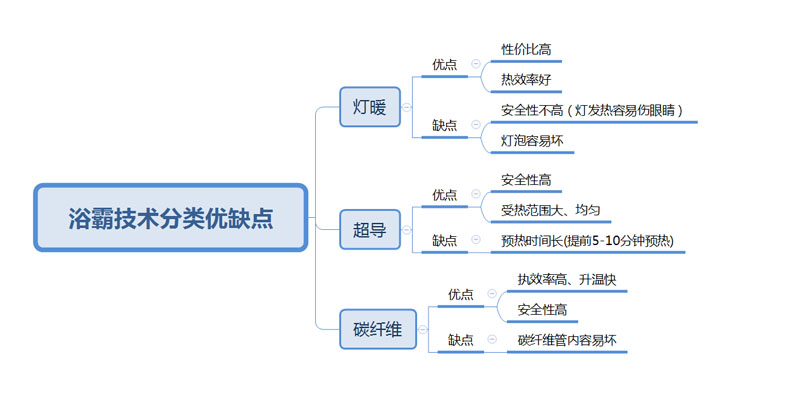 浴霸技术分类优缺点

灯暖
优点
性价比高
热效率好
缺点
安全性不高（灯发热容易伤眼睛）
灯泡容易坏

超导
优点
安全性高
受热范围大、均匀
缺点
预热时间长(提前5-10分钟预热)

碳纤维
优点
执效率高、升温快
安全性高
缺点
碳纤维管内容易坏